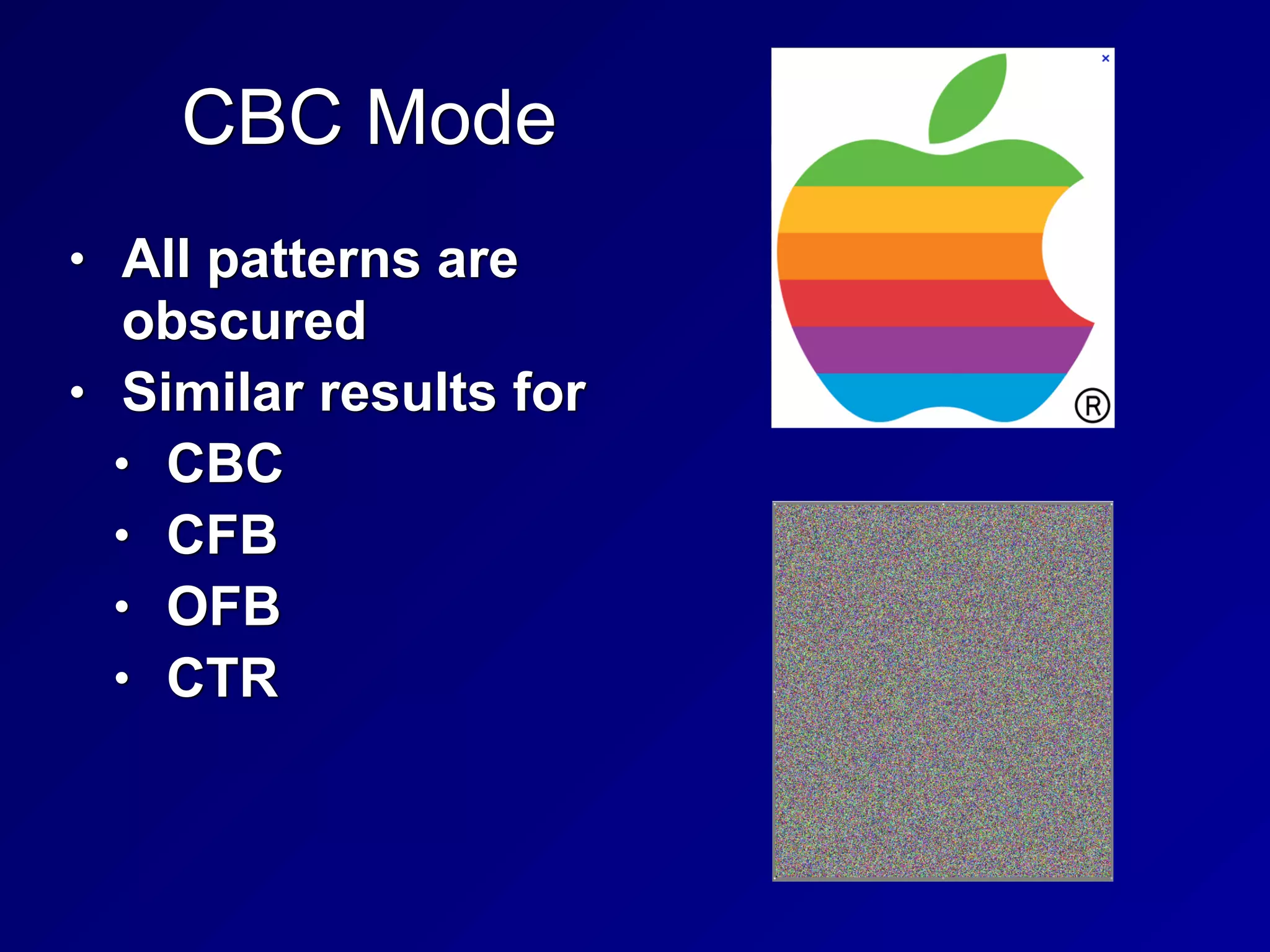 CBC Mode

• All patterns are obscured
• Similar results for
  • CBC
  • CFB
  • OFB
  • CTR

×

®